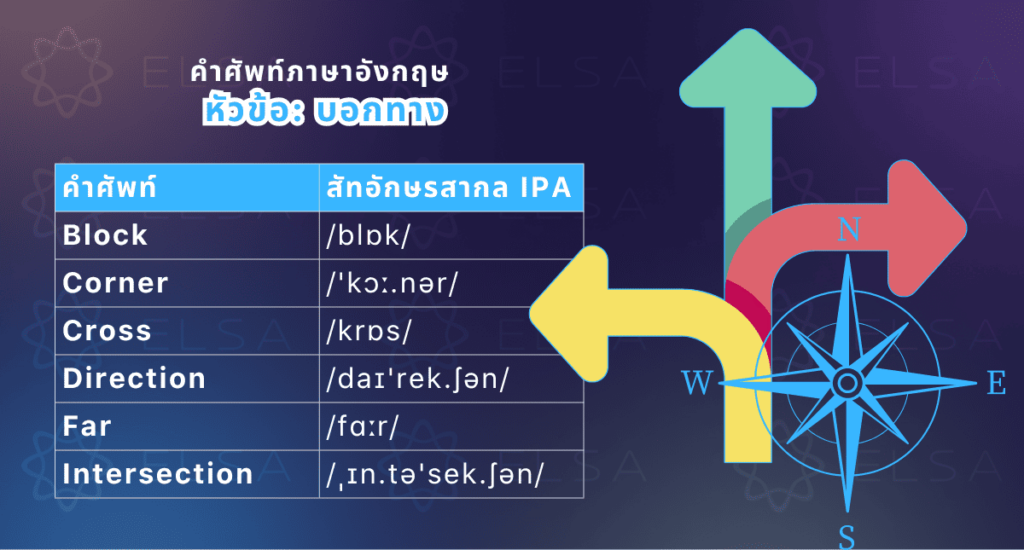 ELSA

คำศัพท์ภาษาอังกฤษ
หัวข้อ: บอกทาง

| คำศัพท์ | สัทอักษรสากล IPA |
|---|---|
| Block | /blɒk/ |
| Corner | /ˈkɔː.nər/ |
| Cross | /krɒs/ |
| Direction | /daɪˈrek.ʃən/ |
| Far | /fɑːr/ |
| Intersection | /ˌɪn.təˈsek.ʃən/ |

N
W
E
S